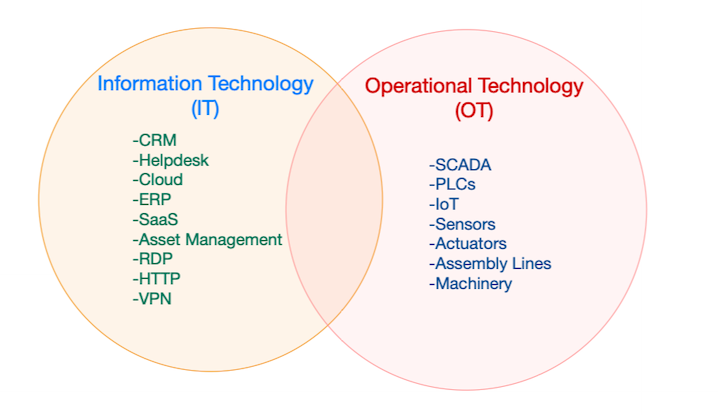 Information Technology
(IT)

-CRM
-Helpdesk
-Cloud
-ERP
-SaaS
-Asset Management
-RDP
-HTTP
-VPN

Operational Technology
(OT)

-SCADA
-PLCs
-IoT
-Sensors
-Actuators
-Assembly Lines
-Machinery